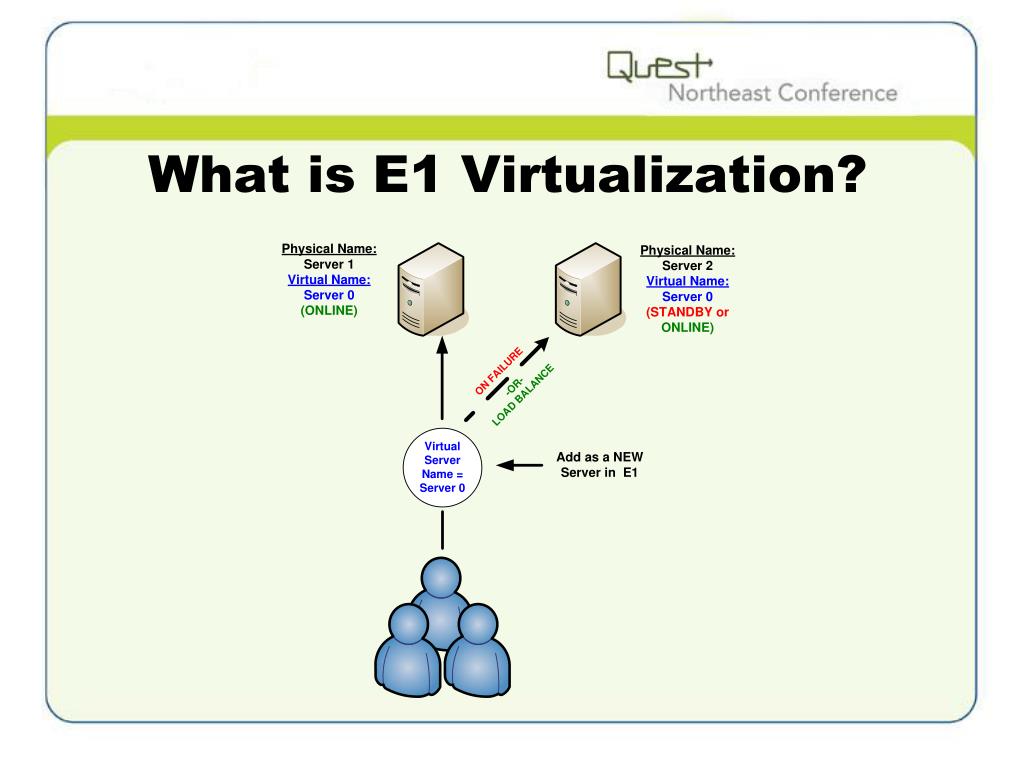 Quest
Northeast Conference

What is E1 Virtualization?

Physical Name:
Server 1
Virtual Name:
Server 0
(ONLINE)

Physical Name:
Server 2
Virtual Name:
Server 0
(STANDBY or ONLINE)

ON FAILURE
-OR-
LOAD BALANCE

Virtual Server Name = Server 0

Add as a NEW Server in E1